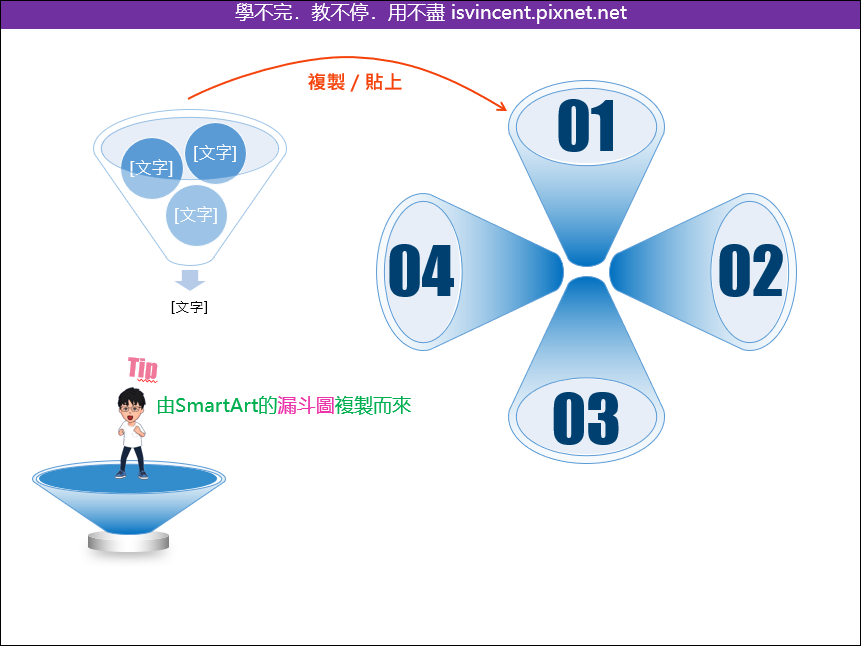 學不完．教不停．用不盡 isvincent.pixnet.net

複製 / 貼上

[文字]
[文字]
[文字]
[文字]

01
02
03
04

Tip
由SmartArt的漏斗圖複製而來